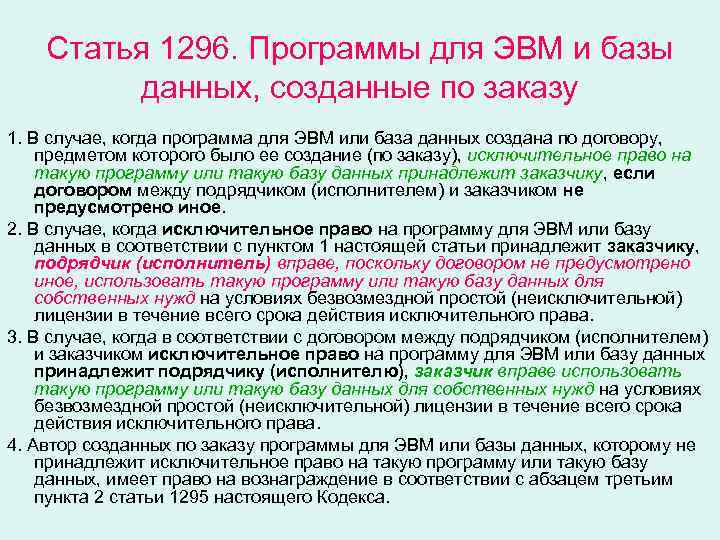 Статья 1296. Программы для ЭВМ и базы данных, созданные по заказу

1. В случае, когда программа для ЭВМ или база данных создана по договору, предметом которого было ее создание (по заказу), исключительное право на такую программу или такую базу данных принадлежит заказчику, если договором между подрядчиком (исполнителем) и заказчиком не предусмотрено иное.

2. В случае, когда исключительное право на программу для ЭВМ или базу данных в соответствии с пунктом 1 настоящей статьи принадлежит заказчику, подрядчик (исполнитель) вправе, поскольку договором не предусмотрено иное, использовать такую программу или такую базу данных для собственных нужд на условиях безвозмездной простой (неисключительной) лицензии в течение всего срока действия исключительного права.

3. В случае, когда в соответствии с договором между подрядчиком (исполнителем) и заказчиком исключительное право на программу для ЭВМ или базу данных принадлежит подрядчику (исполнителю), заказчик вправе использовать такую программу или такую базу данных для собственных нужд на условиях безвозмездной простой (неисключительной) лицензии в течение всего срока действия исключительного права.

4. Автор созданных по заказу программы для ЭВМ или базы данных, которому не принадлежит исключительное право на такую программу или такую базу данных, имеет право на вознаграждение в соответствии с абзацем третьим пункта 2 статьи 1295 настоящего Кодекса.